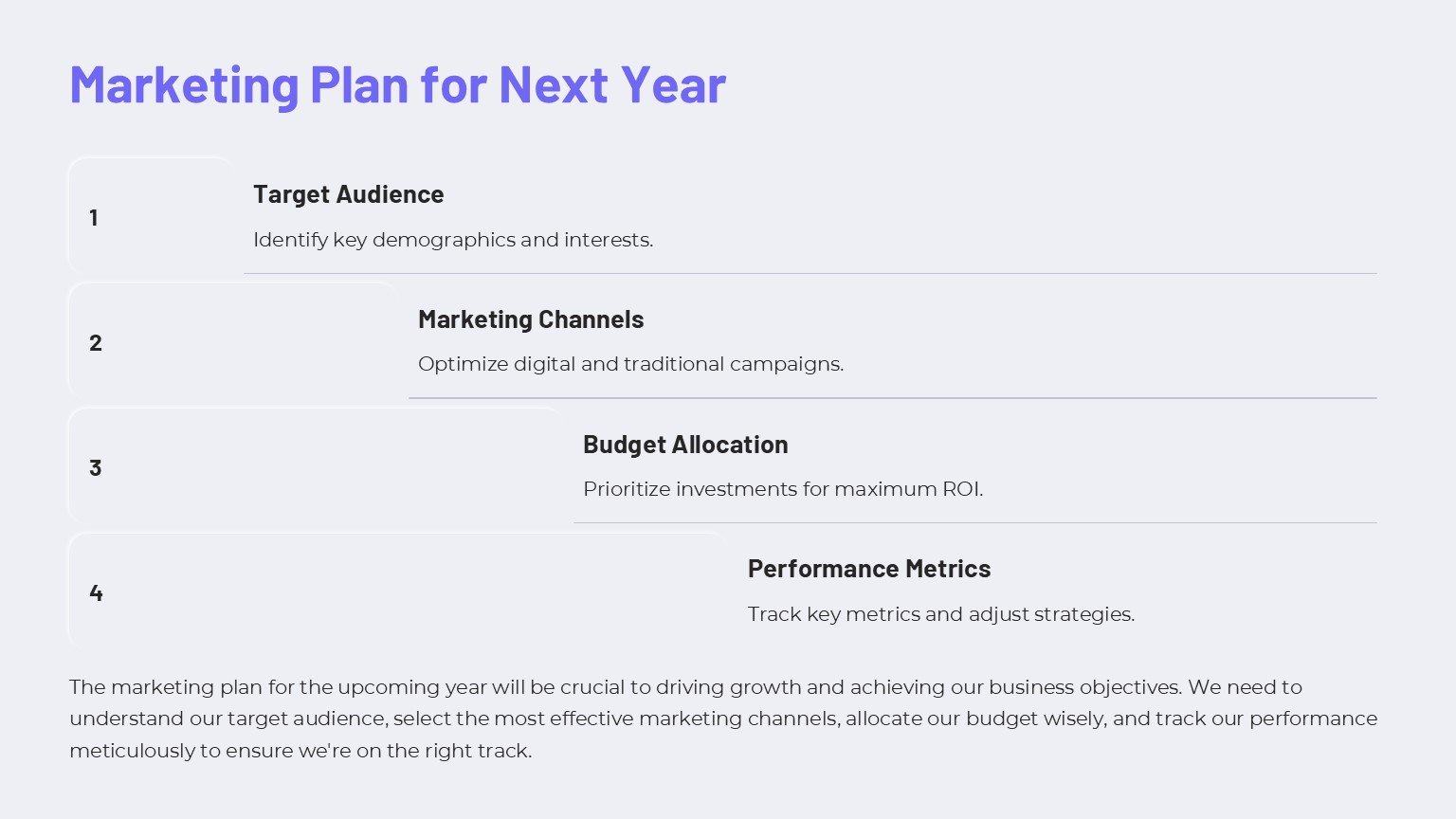 Marketing Plan for Next Year

1

Target Audience

Identify key demographics and interests.

2

Marketing Channels

Optimize digital and traditional campaigns.

3

Budget Allocation

Prioritize investments for maximum ROI.

4

Performance Metrics

Track key metrics and adjust strategies.

The marketing plan for the upcoming year will be crucial to driving growth and achieving our business objectives. We need to understand our target audience, select the most effective marketing channels, allocate our budget wisely, and track our performance meticulously to ensure we're on the right track.